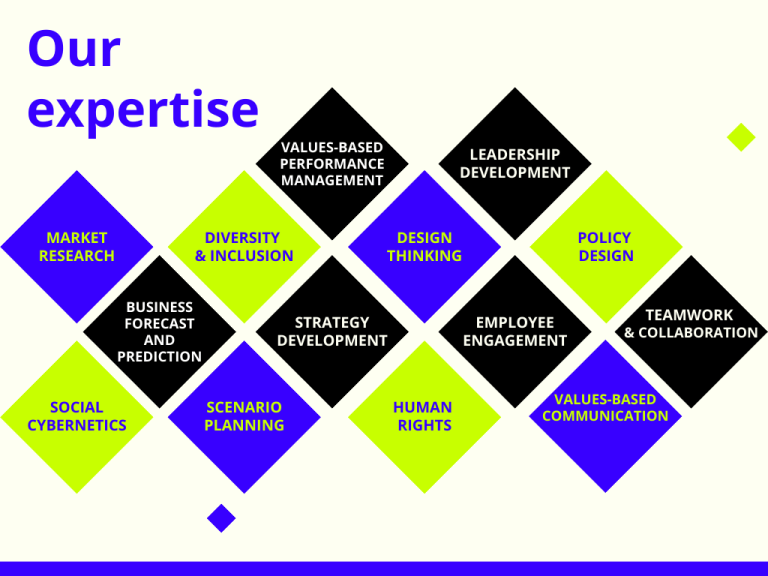 Our expertise

VALUES-BASED PERFORMANCE MANAGEMENT

LEADERSHIP DEVELOPMENT

MARKET RESEARCH

DIVERSITY & INCLUSION

DESIGN THINKING

POLICY DESIGN

BUSINESS FORECAST AND PREDICTION

STRATEGY DEVELOPMENT

EMPLOYEE ENGAGEMENT

TEAMWORK & COLLABORATION

SOCIAL CYBERNETICS

SCENARIO PLANNING

HUMAN RIGHTS

VALUES-BASED COMMUNICATION